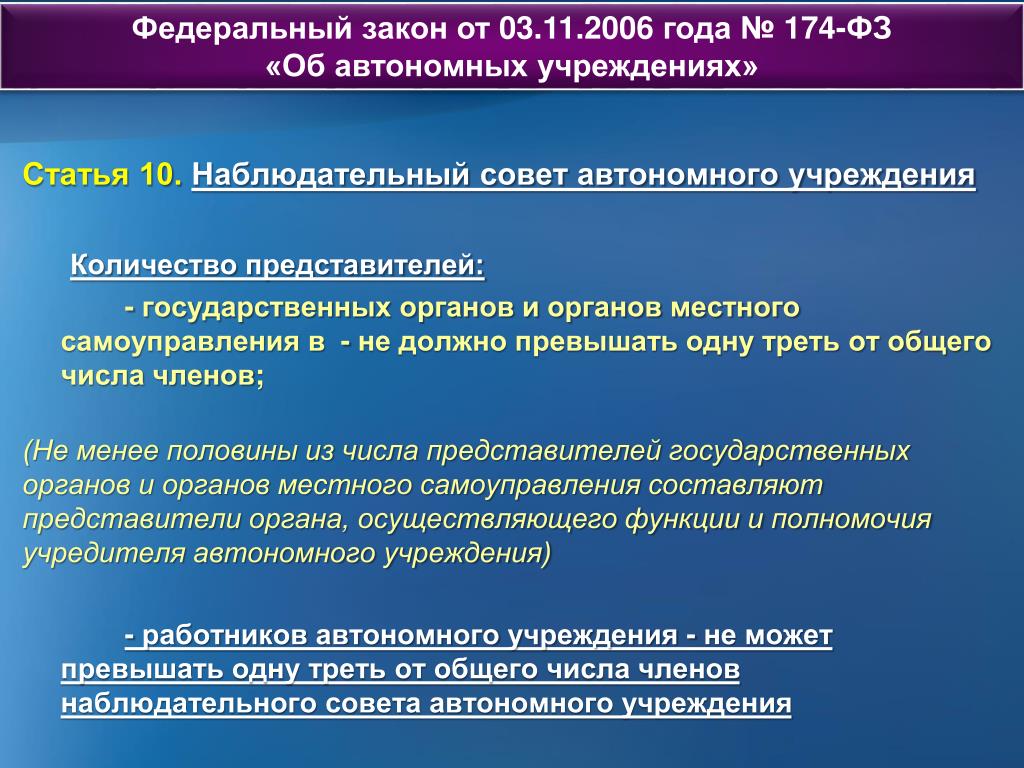 Федеральный закон от 03.11.2006 года № 174-ФЗ
«Об автономных учреждениях»

Статья 10. Наблюдательный совет автономного учреждения

Количество представителей:

- государственных органов и органов местного самоуправления в - не должно превышать одну треть от общего числа членов;

(Не менее половины из числа представителей государственных органов и органов местного самоуправления составляют представители органа, осуществляющего функции и полномочия учредителя автономного учреждения)

- работников автономного учреждения - не может превышать одну треть от общего числа членов наблюдательного совета автономного учреждения